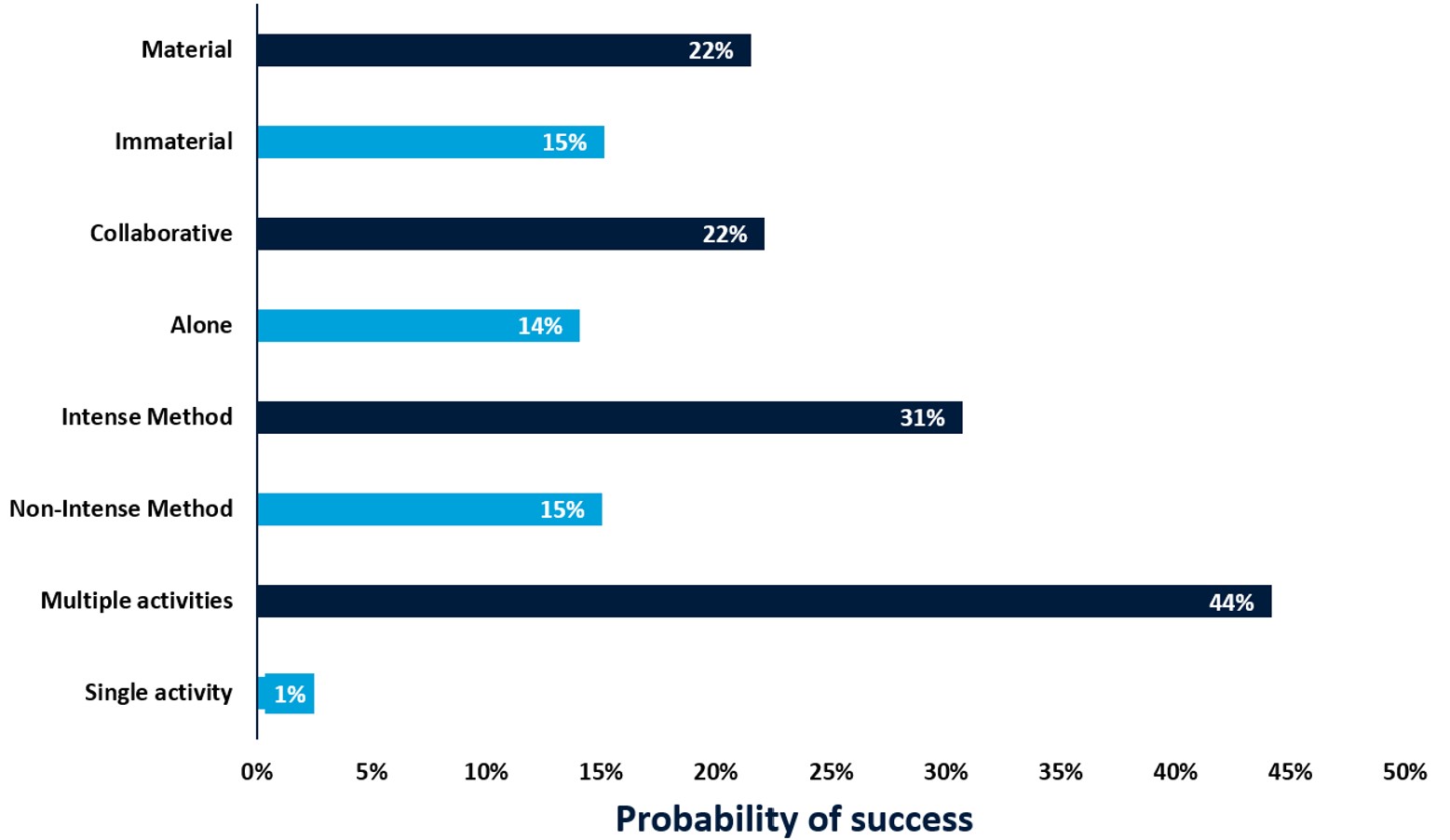 Material 22%
Immaterial 15%
Collaborative 22%
Alone 14%
Intense Method 31%
Non-Intense Method 15%
Multiple activities 44%
Single activity 1%

0% 5% 10% 15% 20% 25% 30% 35% 40% 45% 50%

Probability of success